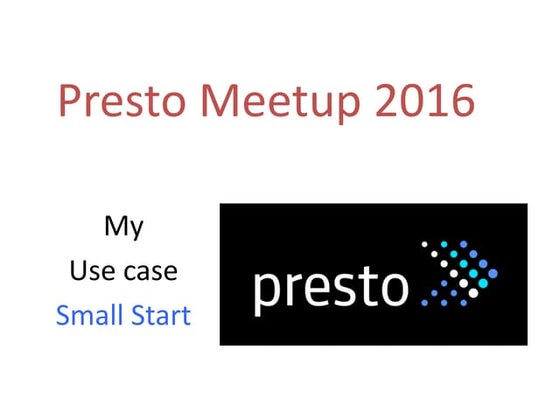 Presto Meetup 2016

My
Use case
Small Start

presto